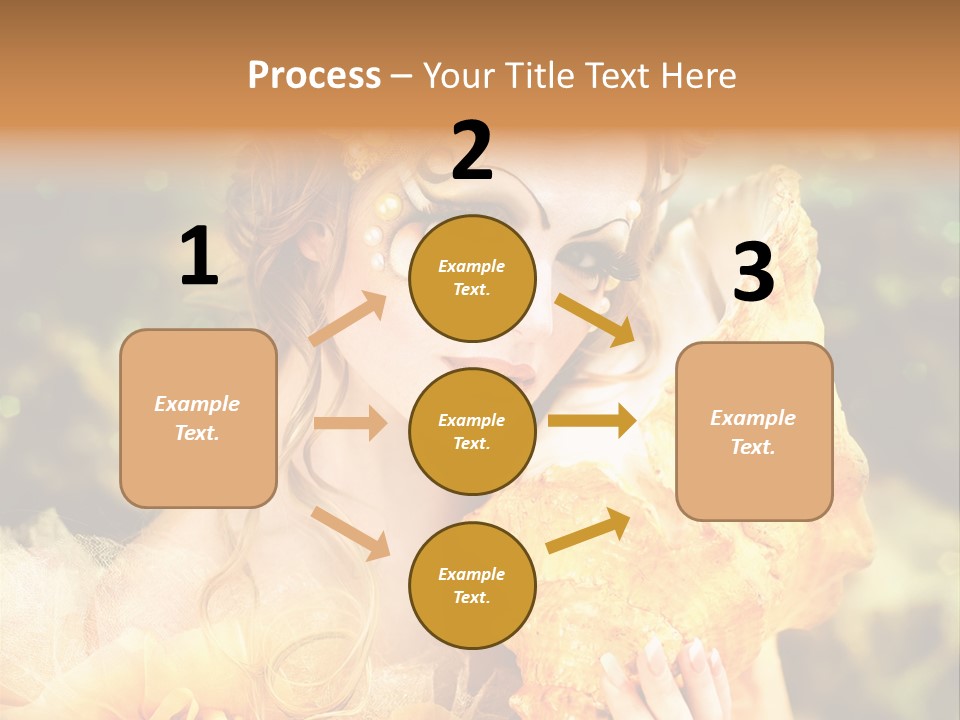 Process – Your Title Text Here

1

Example Text.

2

Example Text.

Example Text.

Example Text.

3

Example Text.